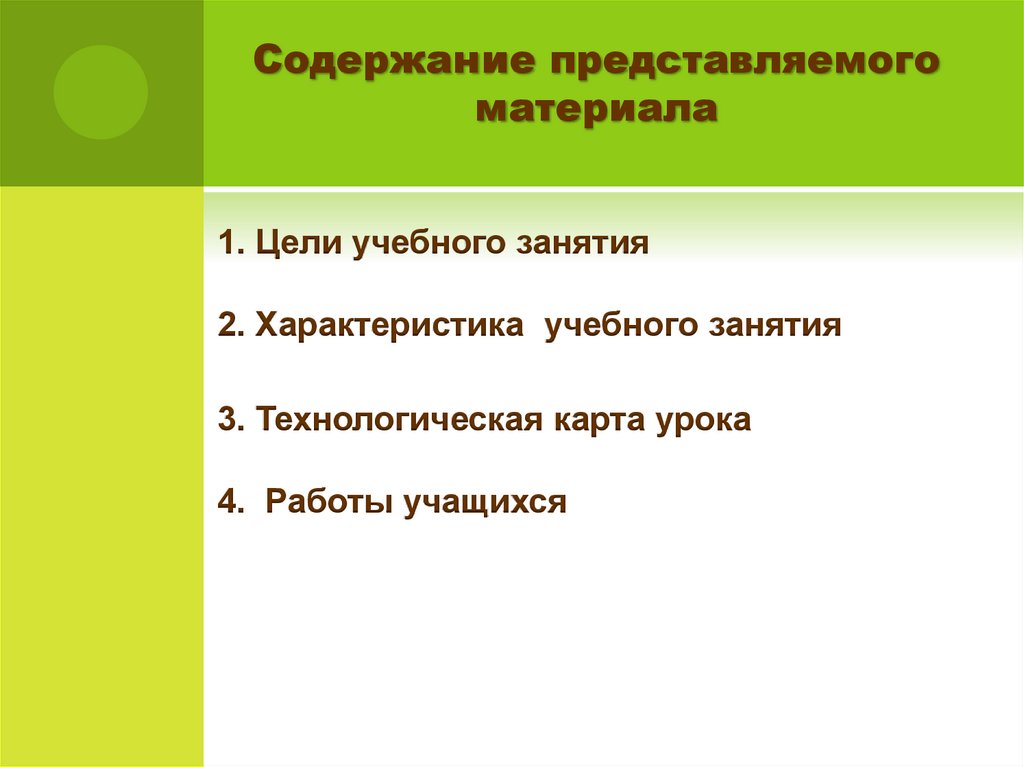 Содержание представляемого материала

1. Цели учебного занятия

2. Характеристика учебного занятия

3. Технологическая карта урока

4. Работы учащихся